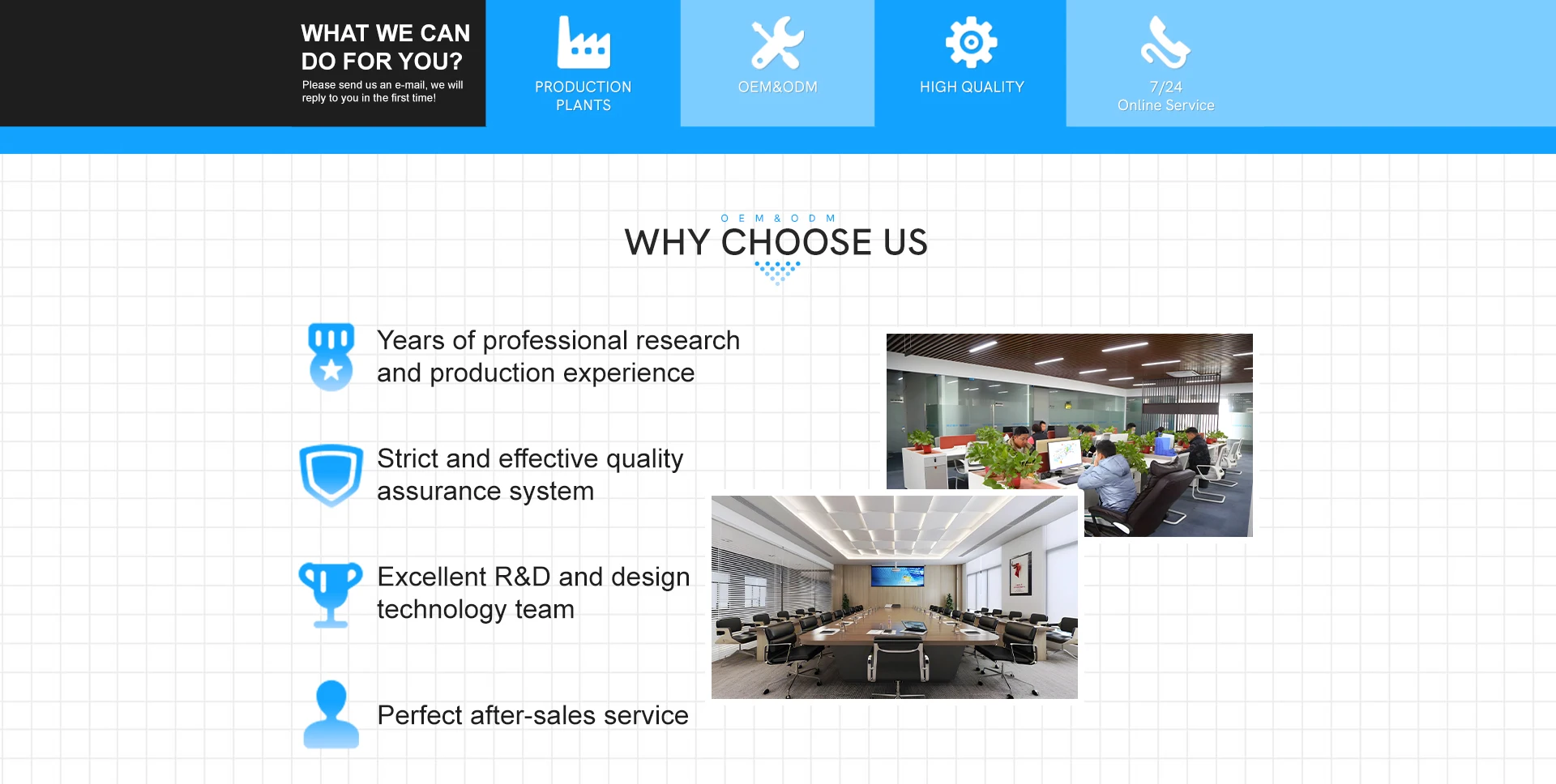 WHAT WE CAN DO FOR YOU?
Please send us an e-mail, we will reply to you in the first time!

PRODUCTION PLANTS

OEM&ODM

HIGH QUALITY

7/24
Online Service

OEM&ODM
WHY CHOOSE US

Years of professional research and production experience

Strict and effective quality assurance system

Excellent R&D and design technology team

Perfect after-sales service